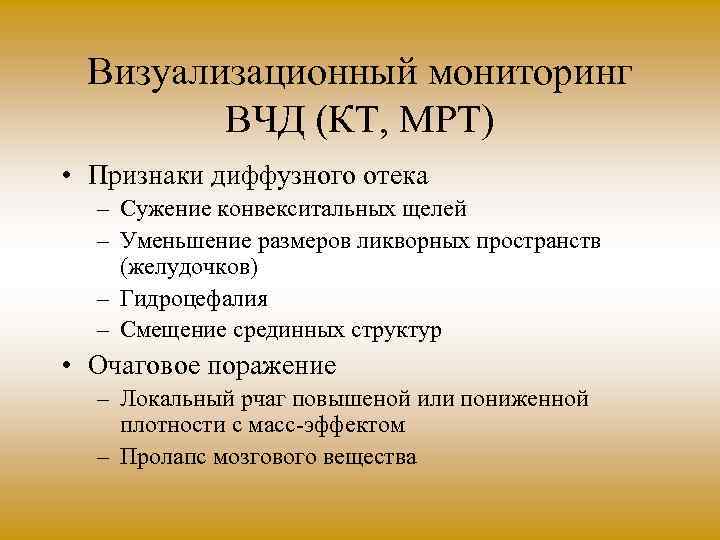 Визуализационный мониторинг ВЧД (КТ, МРТ)

• Признаки диффузного отека
– Сужение конвекситальных щелей
– Уменьшение размеров ликворных пространств (желудочков)
– Гидроцефалия
– Смещение срединных структур

• Очаговое поражение
– Локальный рчаг повышеной или пониженной плотности с масс-эффектом
– Пролапс мозгового вещества